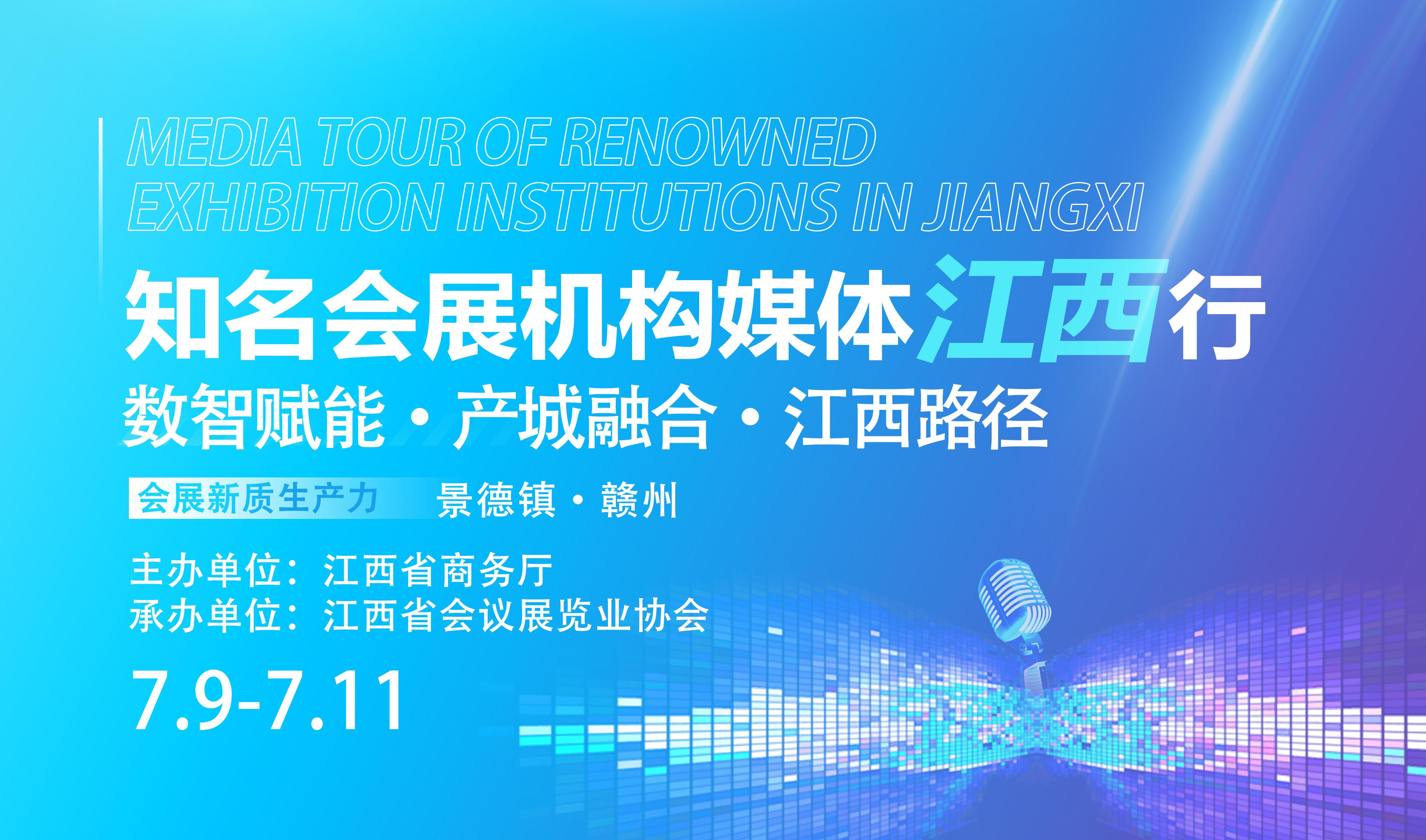 MEDIA TOUR OF RENOWNED
EXHIBITION INSTITUTIONS IN JIANGXI

知名会展机构媒体江西行

数智赋能·产城融合·江西路径

会展新质生产力 景德镇·赣州

主办单位：江西省商务厅
承办单位：江西省会议展览业协会

7.9-7.11